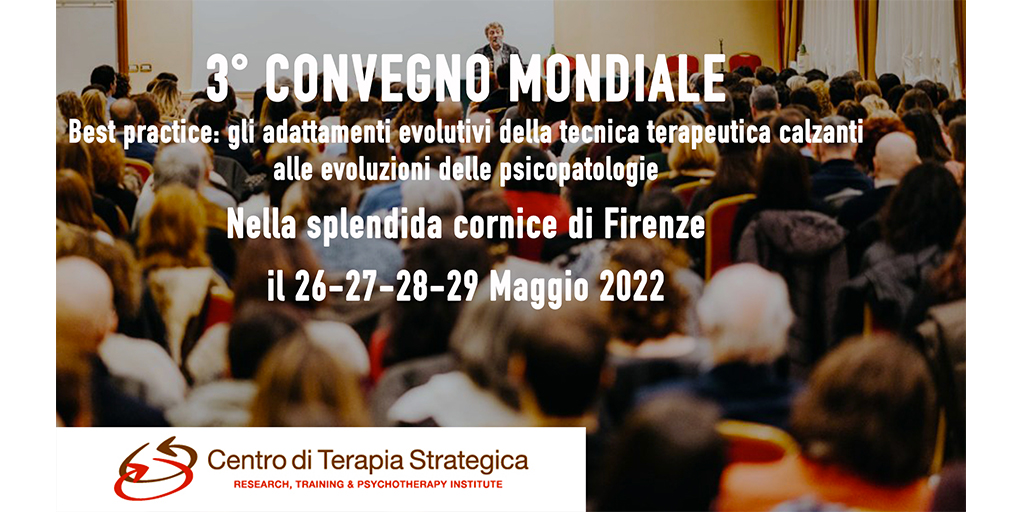 3° CONVEGNO MONDIALE

Best practice: gli adattamenti evolutivi della tecnica terapeutica calzanti alle evoluzioni delle psicopatologie

Nella splendida cornice di Firenze

il 26-27-28-29 Maggio 2022

Centro di Terapia Strategica
RESEARCH, TRAINING & PSYCHOTHERAPY INSTITUTE